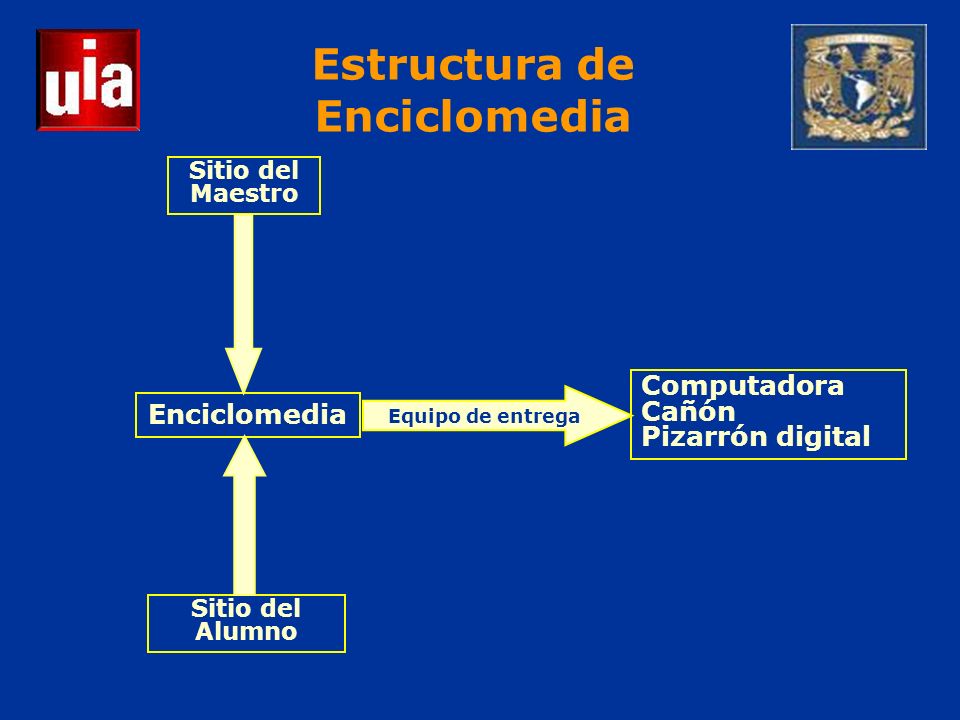 uia

Estructura de Enciclomedia

Sitio del Maestro

Enciclomedia

Equipo de entrega

Computadora
Cañón
Pizarrón digital

Sitio del Alumno